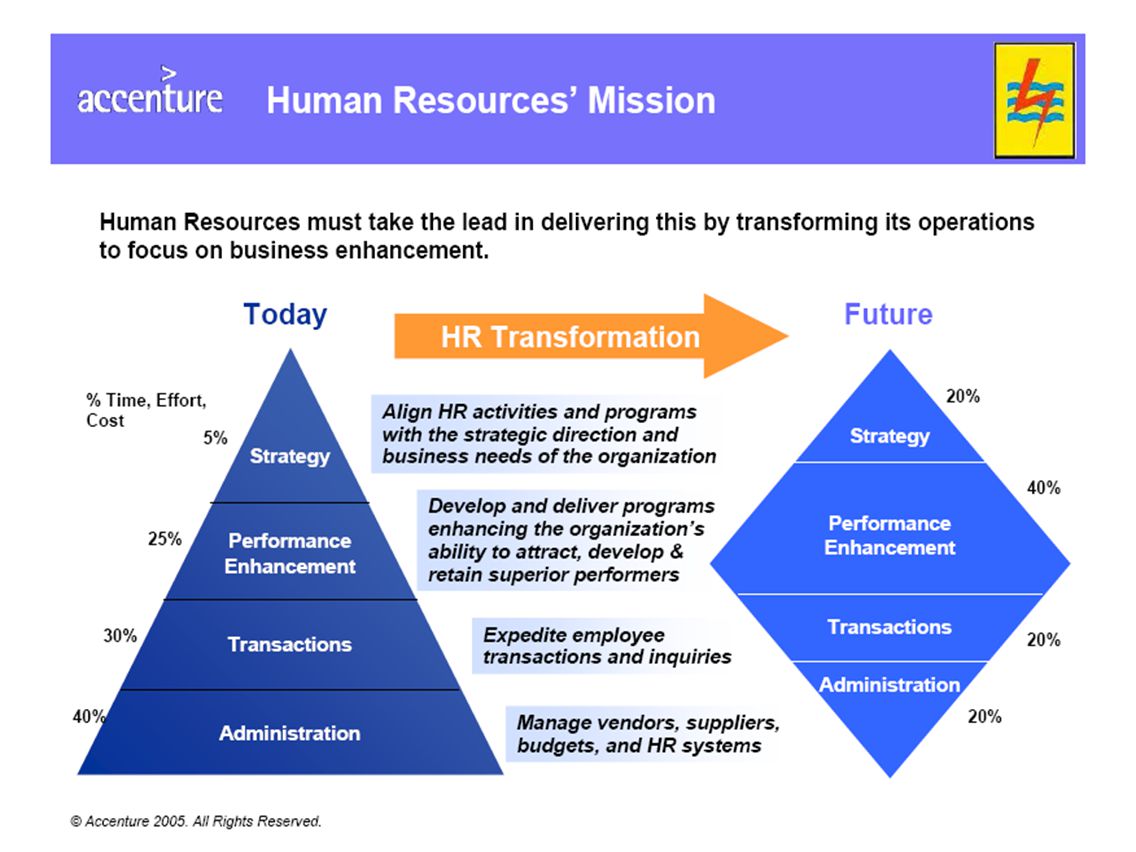 accenture Human Resources' Mission

Human Resources must take the lead in delivering this by transforming its operations to focus on business enhancement.

Today

HR Transformation

Future

% Time, Effort, Cost

5%
Strategy

25%
Performance Enhancement

30%
Transactions

40%
Administration

Align HR activities and programs with the strategic direction and business needs of the organization

Develop and deliver programs enhancing the organization's ability to attract, develop & retain superior performers

Expedite employee transactions and inquiries

Manage vendors, suppliers, budgets, and HR systems

20%
Strategy

40%
Performance Enhancement

Transactions
20%

Administration
20%

© Accenture 2005. All Rights Reserved.